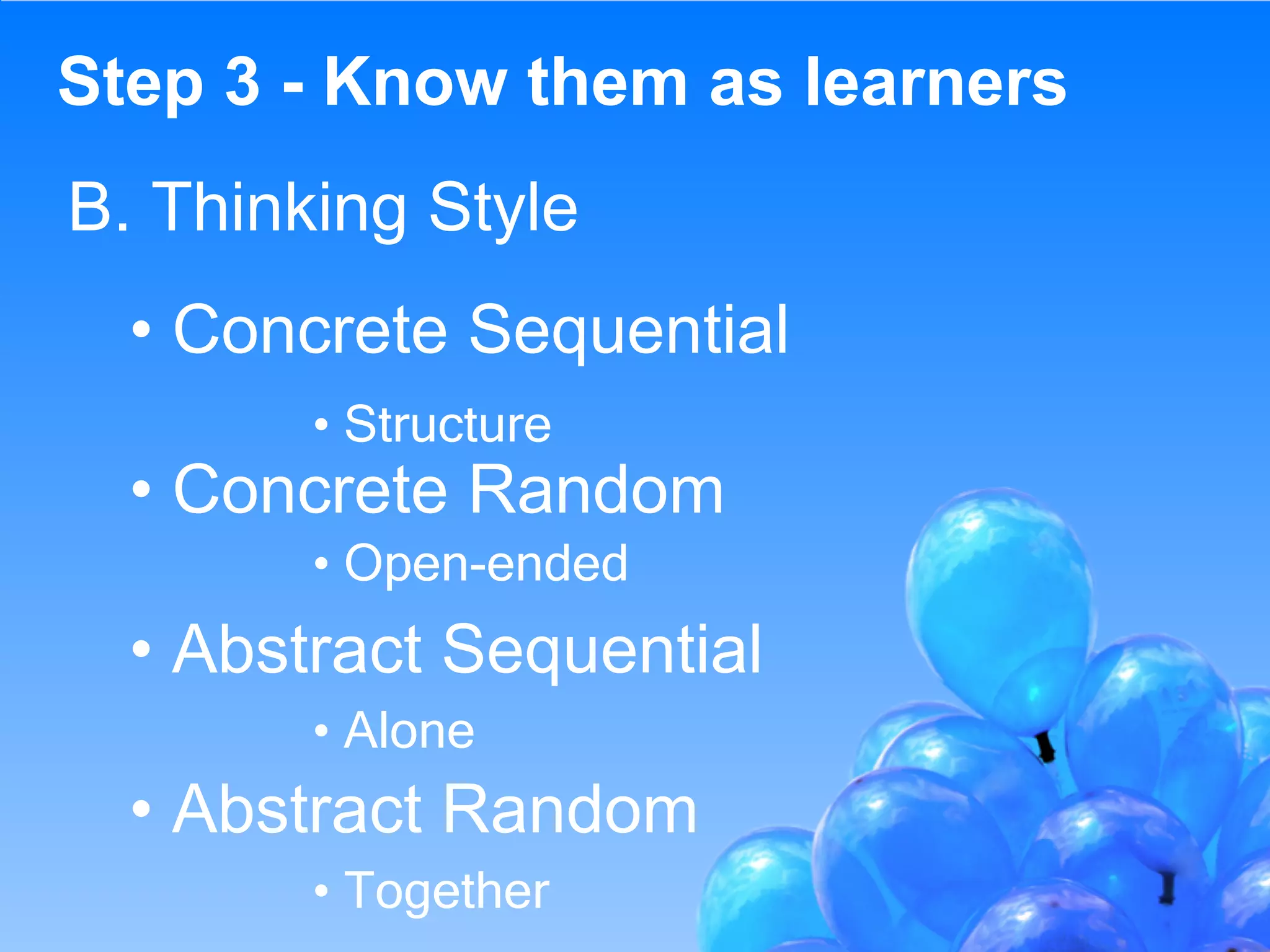 Step 3 - Know them as learners

B. Thinking Style

• Concrete Sequential
  • Structure
• Concrete Random
  • Open-ended
• Abstract Sequential
  • Alone
• Abstract Random
  • Together